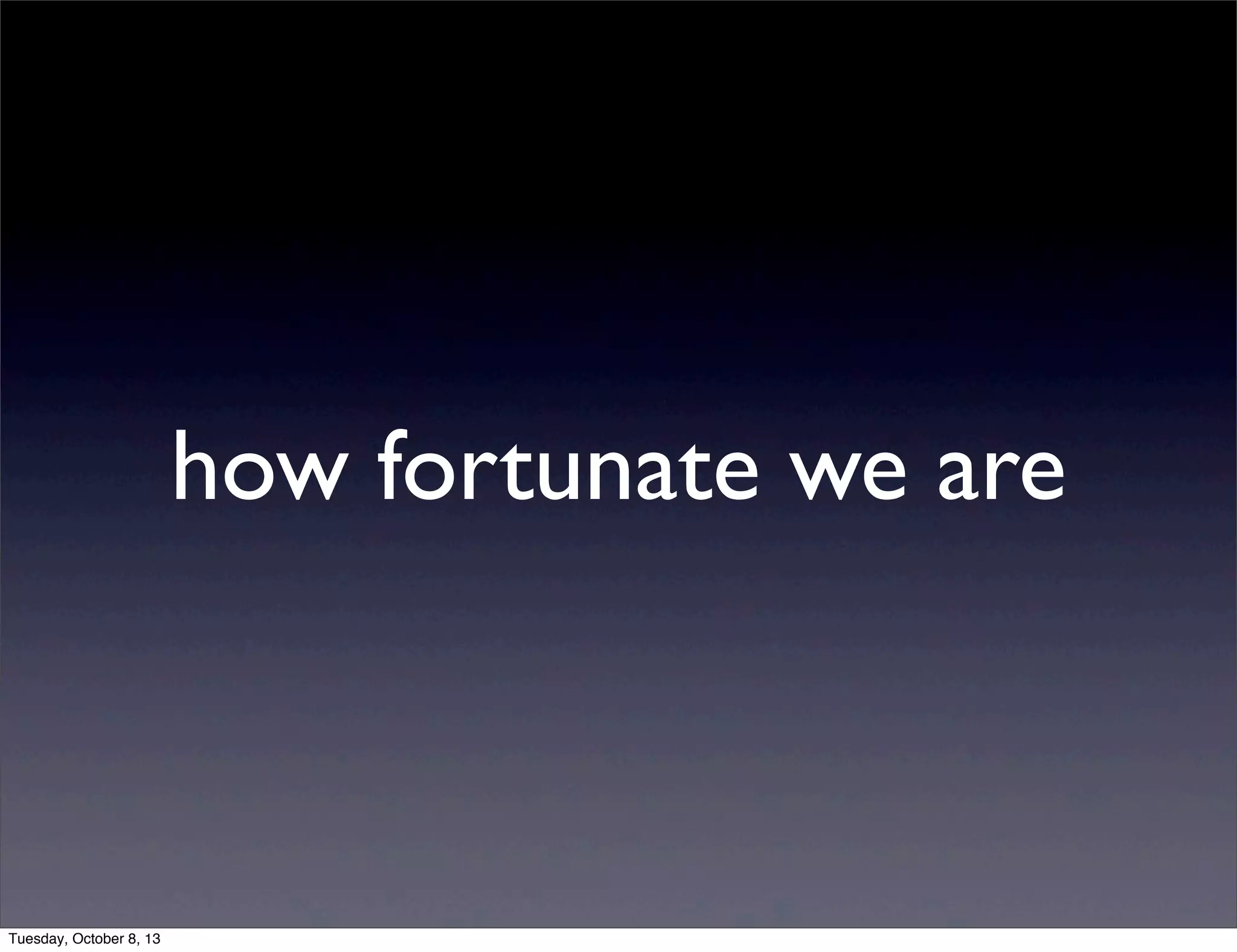 how fortunate we are

Tuesday, October 8, 13